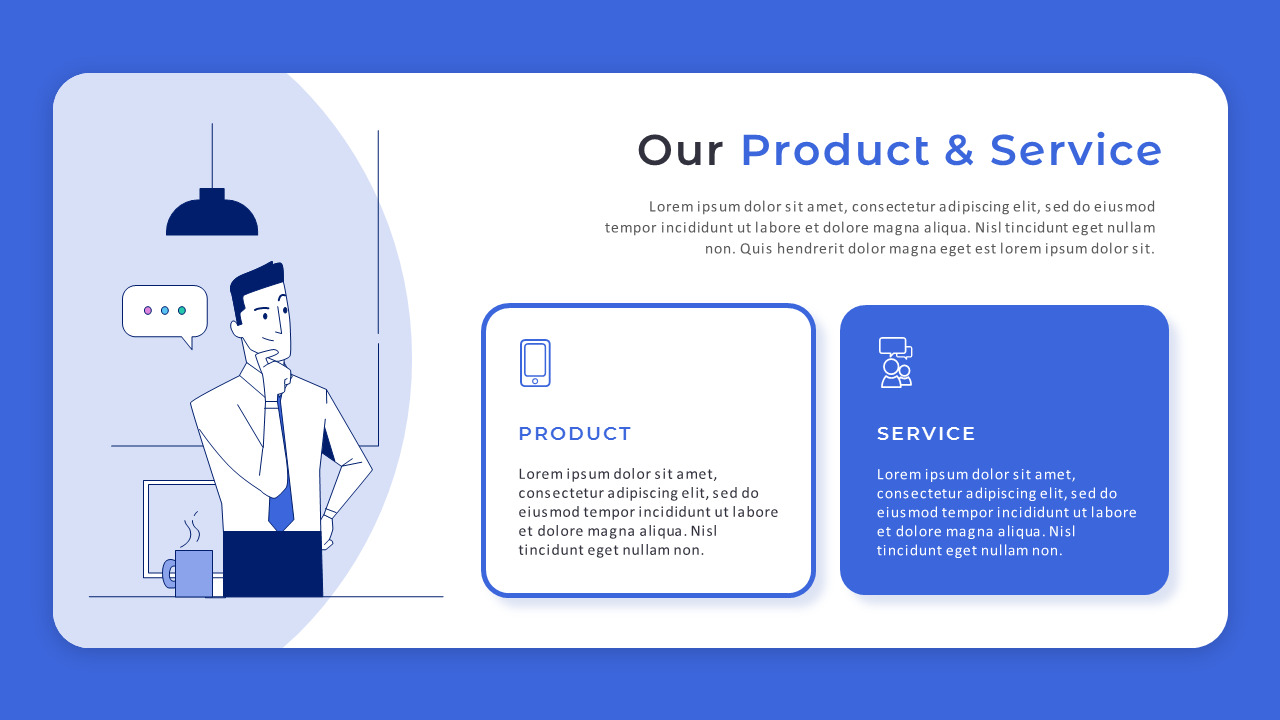 Our Product & Service

Lorem ipsum dolor sit amet, consectetur adipiscing elit, sed do eiusmod tempor incididunt ut labore et dolore magna aliqua. Nisl tincidunt eget nullam non. Quis hendrerit dolor magna eget est lorem ipsum dolor sit.

PRODUCT

Lorem ipsum dolor sit amet, consectetur adipiscing elit, sed do eiusmod tempor incididunt ut labore et dolore magna aliqua. Nisl tincidunt eget nullam non.

SERVICE

Lorem ipsum dolor sit amet, consectetur adipiscing elit, sed do eiusmod tempor incididunt ut labore et dolore magna aliqua. Nisl tincidunt eget nullam non.